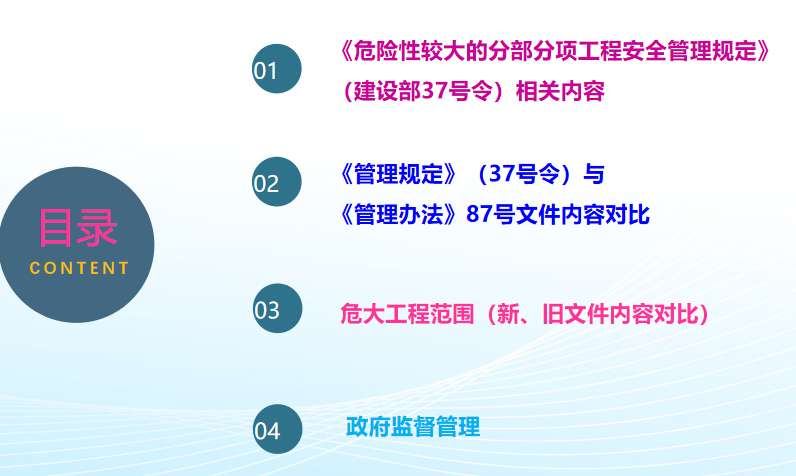 目录
CONTENT

01 《危险性较大的分部分项工程安全管理规定》（建设部37号令）相关内容

02 《管理规定》（37号令）与《管理办法》87号文件内容对比

03 危大工程范围（新、旧文件内容对比）

04 政府监督管理